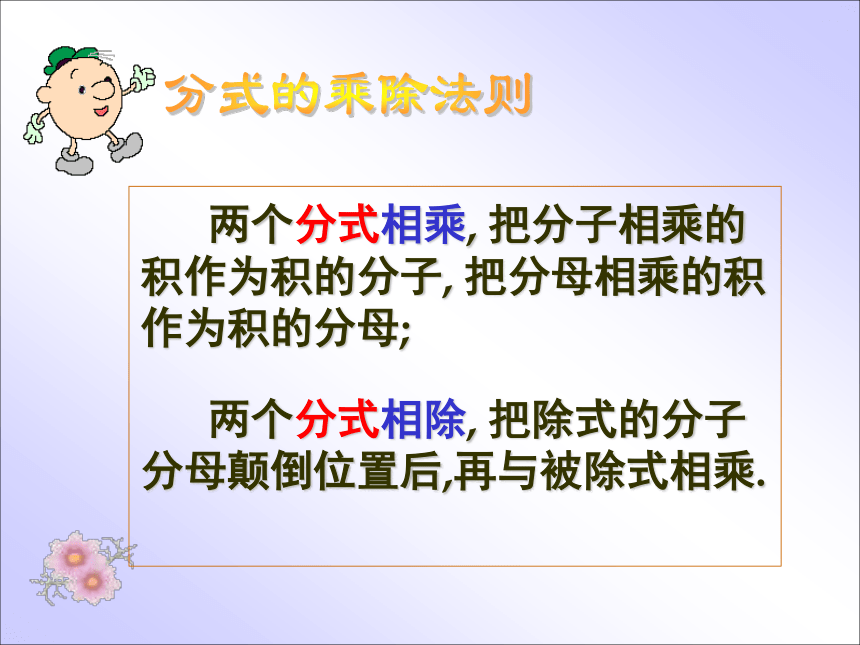 分式的乘除法则

两个分式相乘, 把分子相乘的积作为积的分子, 把分母相乘的积作为积的分母;

两个分式相除, 把除式的分子分母颠倒位置后,再与被除式相乘.